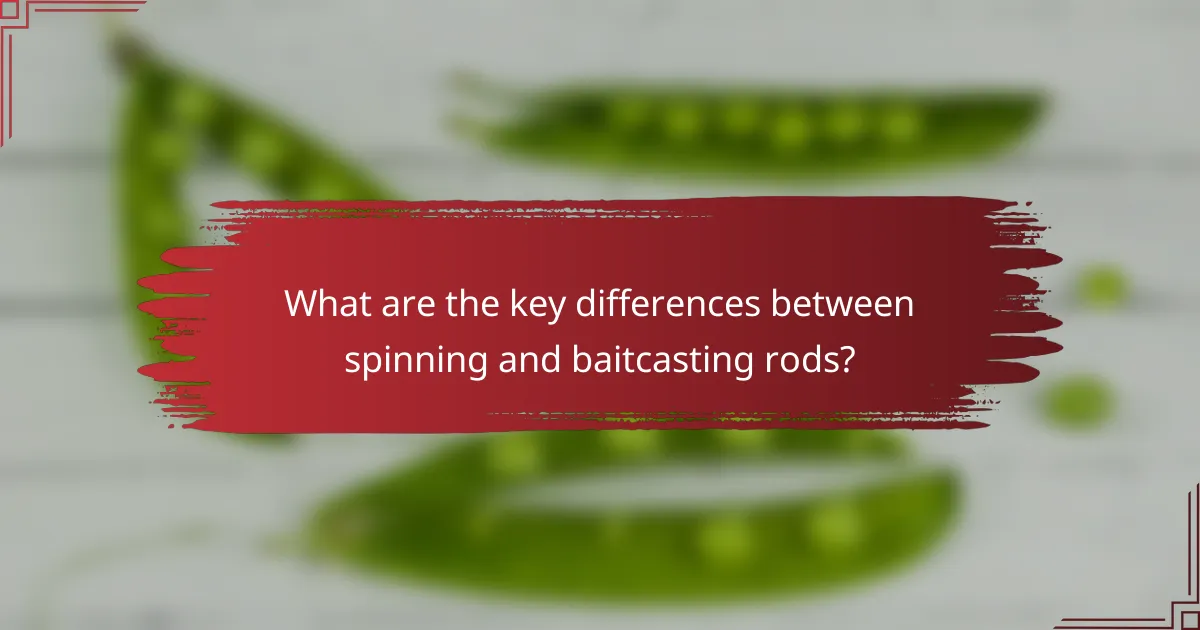 What are the key differences between spinning and baitcasting rods?